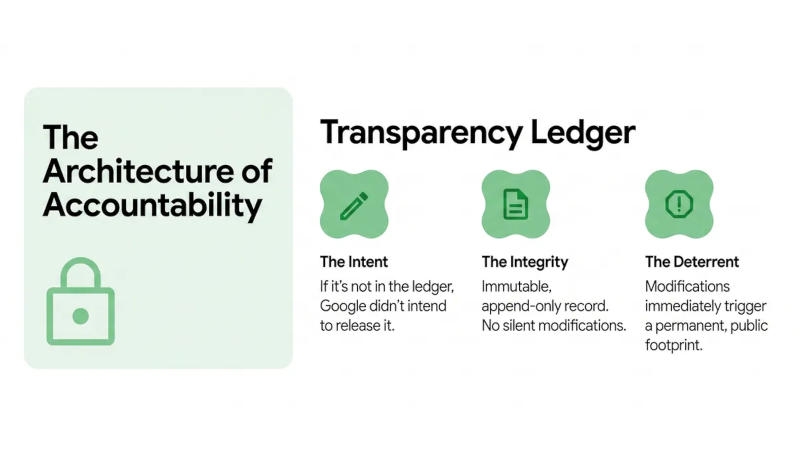 The Architecture of Accountability

Transparency Ledger

The Intent
If it's not in the ledger, Google didn't intend to release it.

The Integrity
Immutable, append-only record. No silent modifications.

The Deterrent
Modifications immediately trigger a permanent, public footprint.